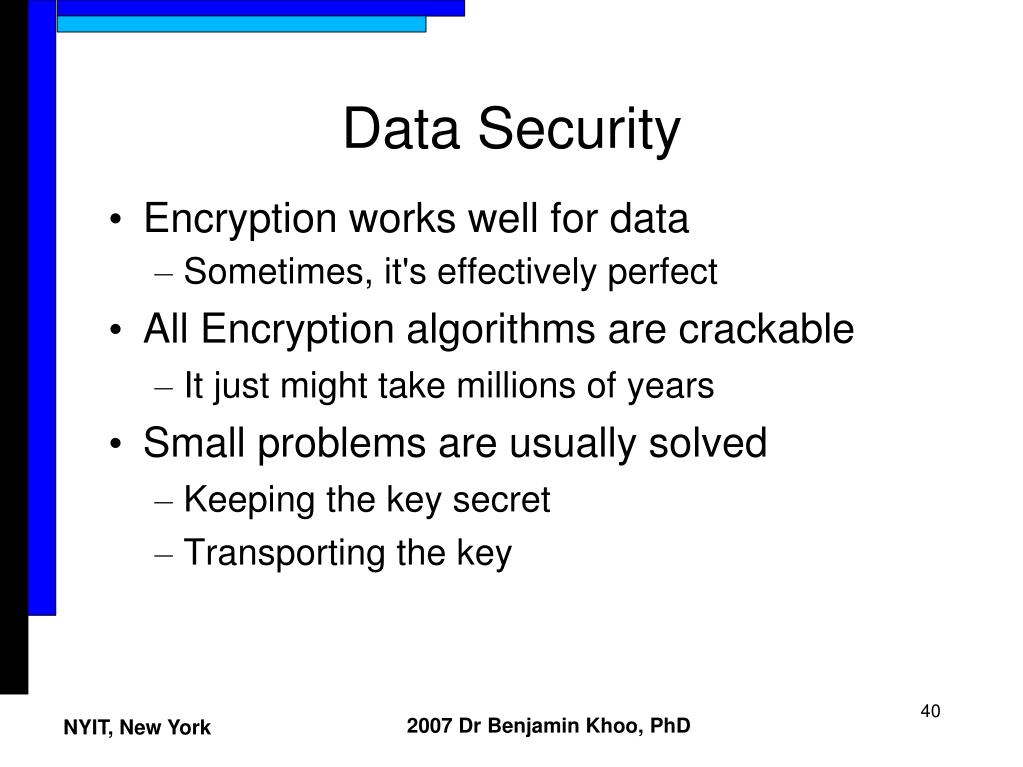 Data Security

• Encryption works well for data
– Sometimes, it's effectively perfect
• All Encryption algorithms are crackable
– It just might take millions of years
• Small problems are usually solved
– Keeping the key secret
– Transporting the key

40

NYIT, New York

2007 Dr Benjamin Khoo, PhD